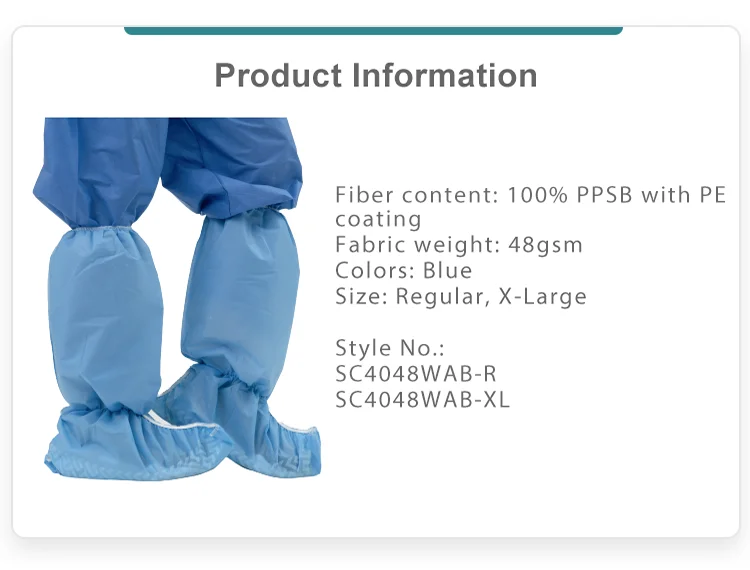 Product Information

Fiber content: 100% PPSB with PE coating
Fabric weight: 48gsm
Colors: Blue
Size: Regular, X-Large

Style No.:
SC4048WAB-R
SC4048WAB-XL